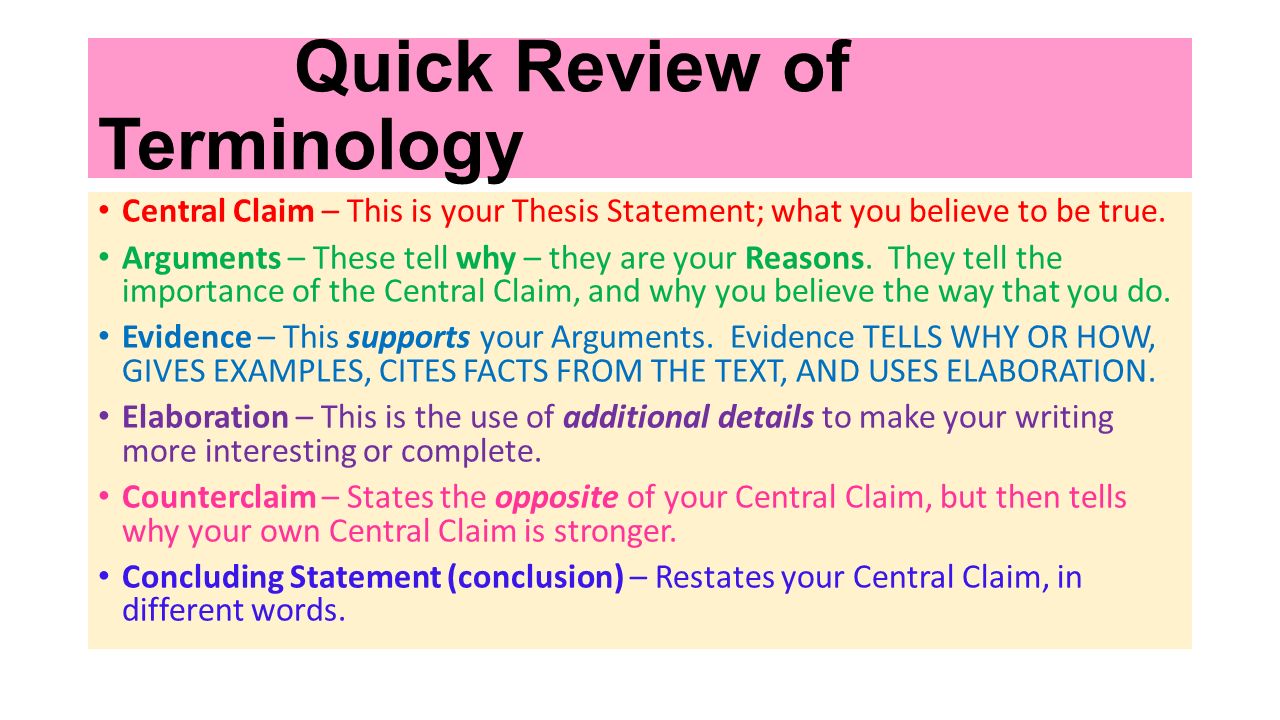 Quick Review of Terminology

• Central Claim – This is your Thesis Statement; what you believe to be true.
• Arguments – These tell why – they are your Reasons. They tell the importance of the Central Claim, and why you believe the way that you do.
• Evidence – This supports your Arguments. Evidence TELLS WHY OR HOW, GIVES EXAMPLES, CITES FACTS FROM THE TEXT, AND USES ELABORATION.
• Elaboration – This is the use of additional details to make your writing more interesting or complete.
• Counterclaim – States the opposite of your Central Claim, but then tells why your own Central Claim is stronger.
• Concluding Statement (conclusion) – Restates your Central Claim, in different words.